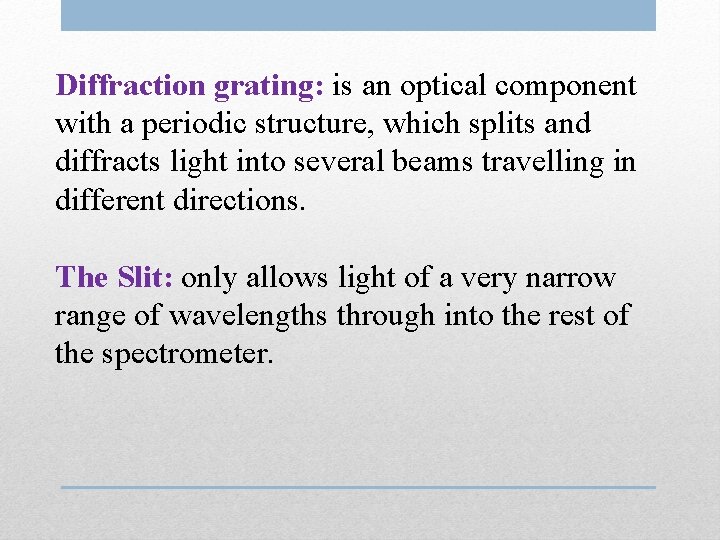 Diffraction grating: is an optical component with a periodic structure, which splits and diffracts light into several beams travelling in different directions.

The Slit: only allows light of a very narrow range of wavelengths through into the rest of the spectrometer.